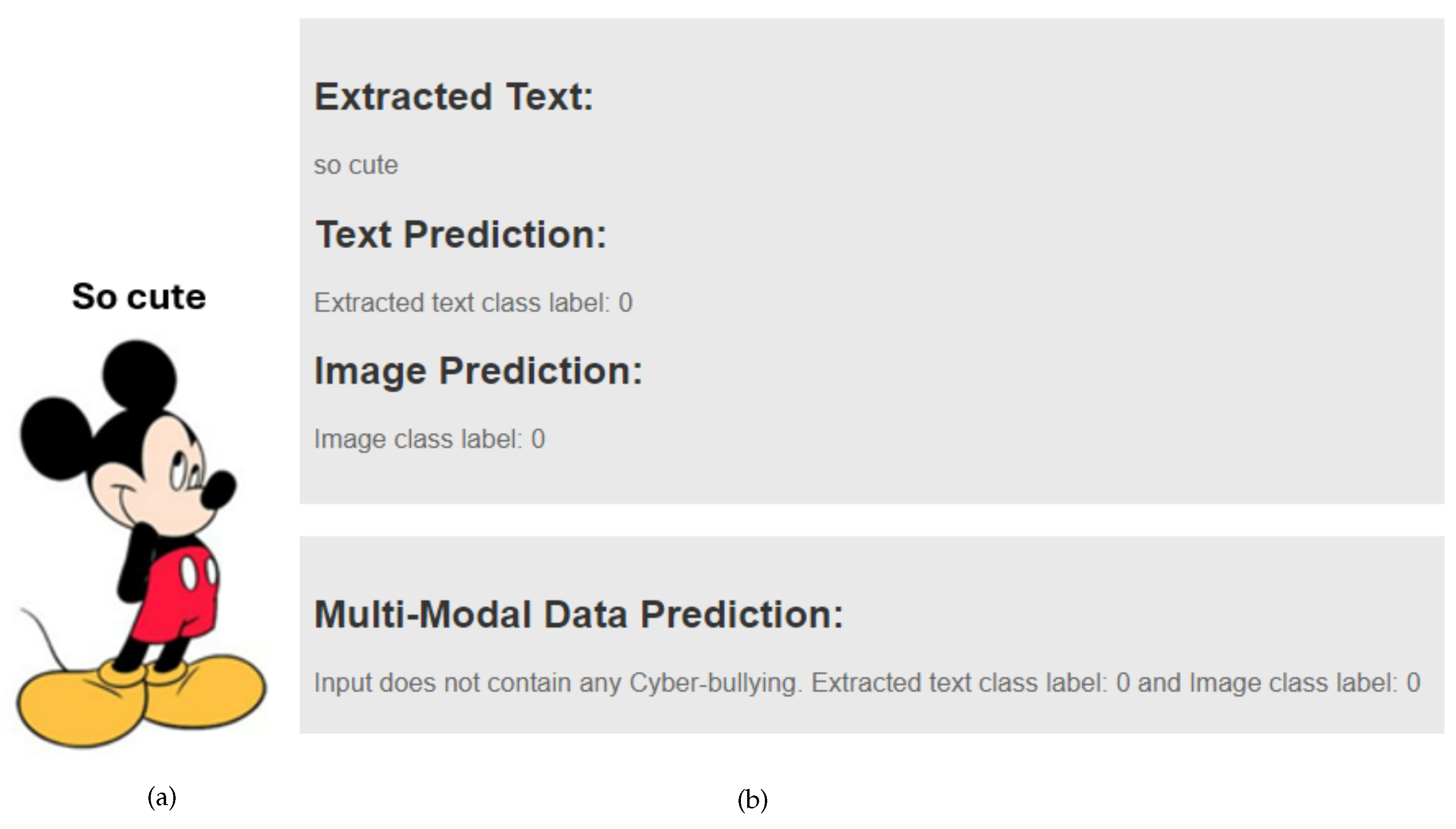 So cute

(a)

Extracted Text:

so cute

Text Prediction:

Extracted text class label: 0

Image Prediction:

Image class label: 0

Multi-Modal Data Prediction:

Input does not contain any Cyber-bullying. Extracted text class label: 0 and Image class label: 0

(b)